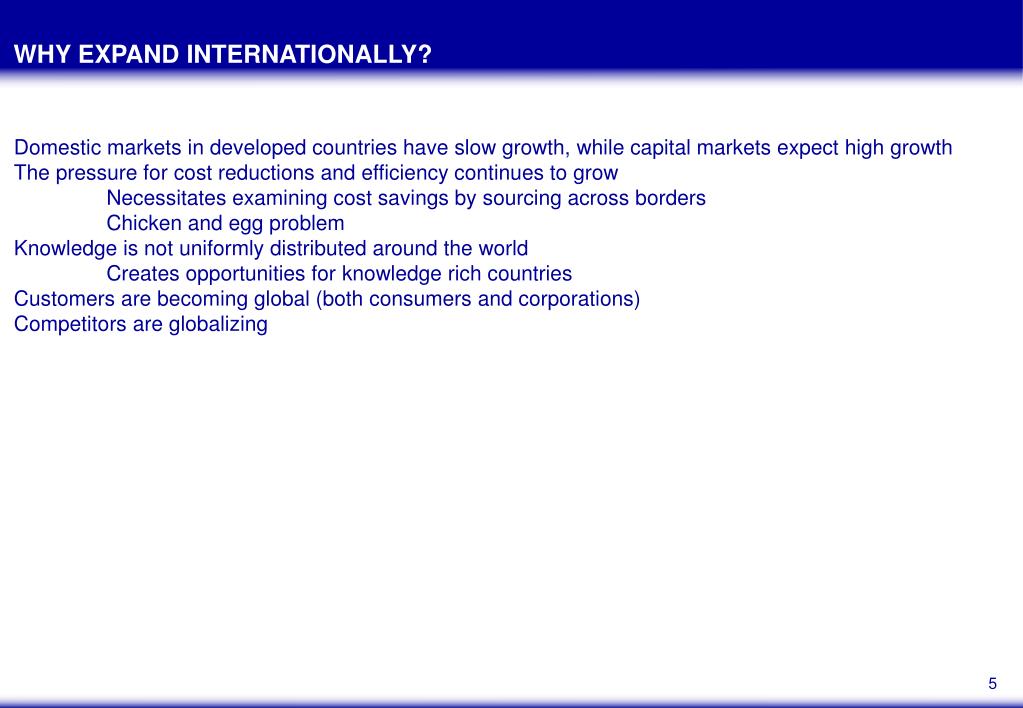 WHY EXPAND INTERNATIONALLY?

Domestic markets in developed countries have slow growth, while capital markets expect high growth
The pressure for cost reductions and efficiency continues to grow
Necessitates examining cost savings by sourcing across borders
Chicken and egg problem
Knowledge is not uniformly distributed around the world
Creates opportunities for knowledge rich countries
Customers are becoming global (both consumers and corporations)
Competitors are globalizing

5